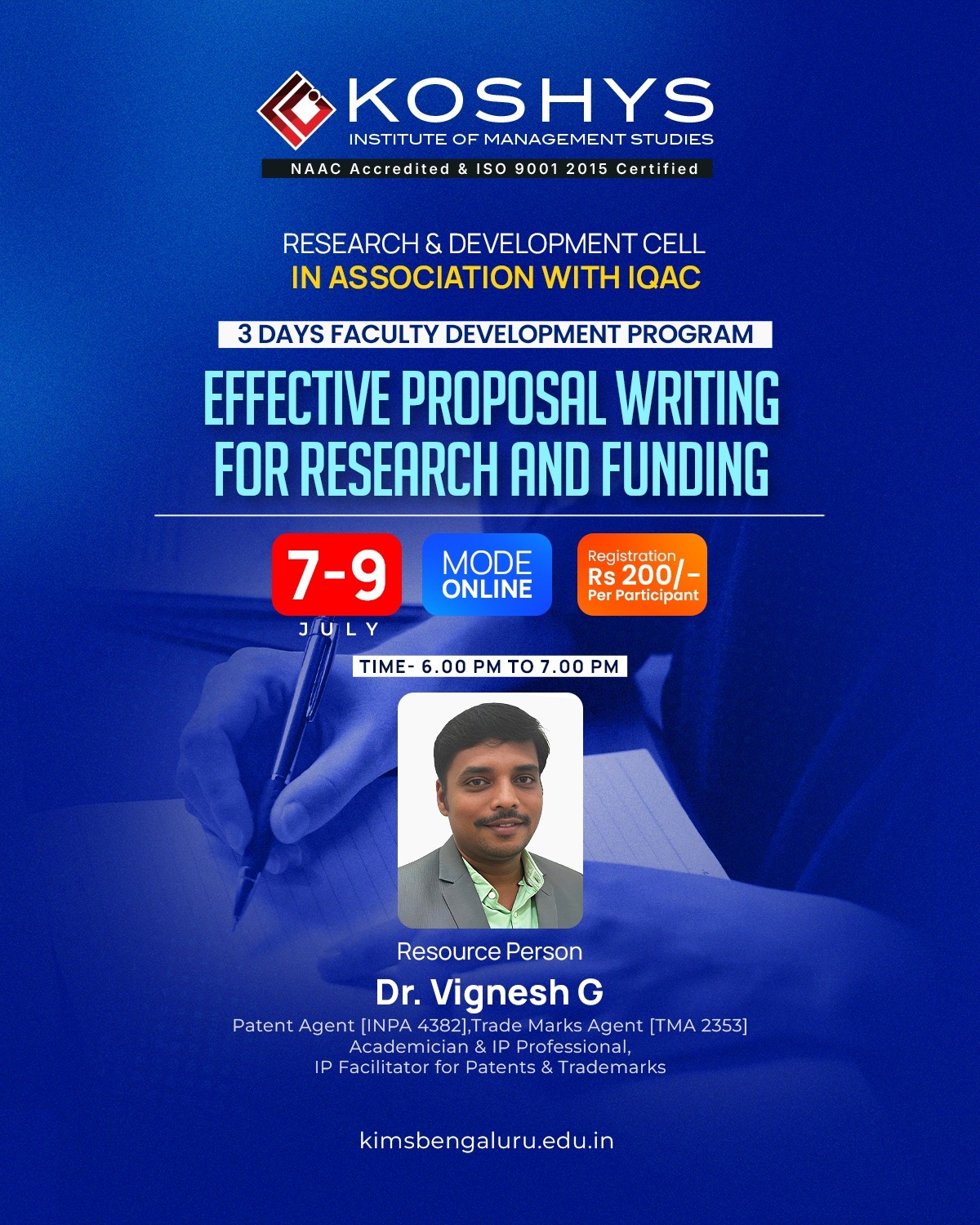 KOSHYS
INSTITUTE OF MANAGEMENT STUDIES
NAAC Accredited & ISO 9001 2015 Certified

RESEARCH & DEVELOPMENT CELL
IN ASSOCIATION WITH IQAC

3 DAYS FACULTY DEVELOPMENT PROGRAM

EFFECTIVE PROPOSAL WRITING FOR RESEARCH AND FUNDING

7-9
JULY

MODE
ONLINE

Registration
Rs 200/-
Per Participant

TIME- 6.00 PM TO 7.00 PM

Resource Person
Dr. Vignesh G
Patent Agent [INPA 4382],Trade Marks Agent [TMA 2353]
Academician & IP Professional,
IP Facilitator for Patents & Trademarks

kimsbengaluru.edu.in